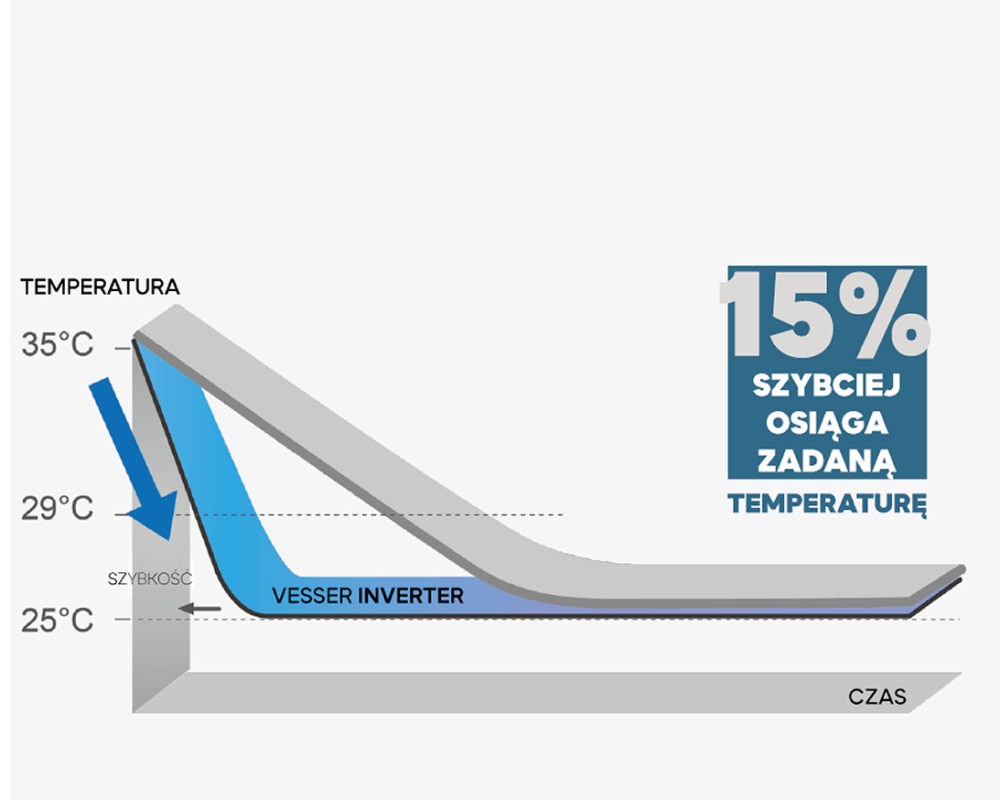 TEMPERATURA

35°C

29°C

SZYBKOŚĆ

25°C

VESSER INVERTER

CZAS

15%
SZYBCIEJ
OSIĄGA
ZADANĄ
TEMPERATURĘ